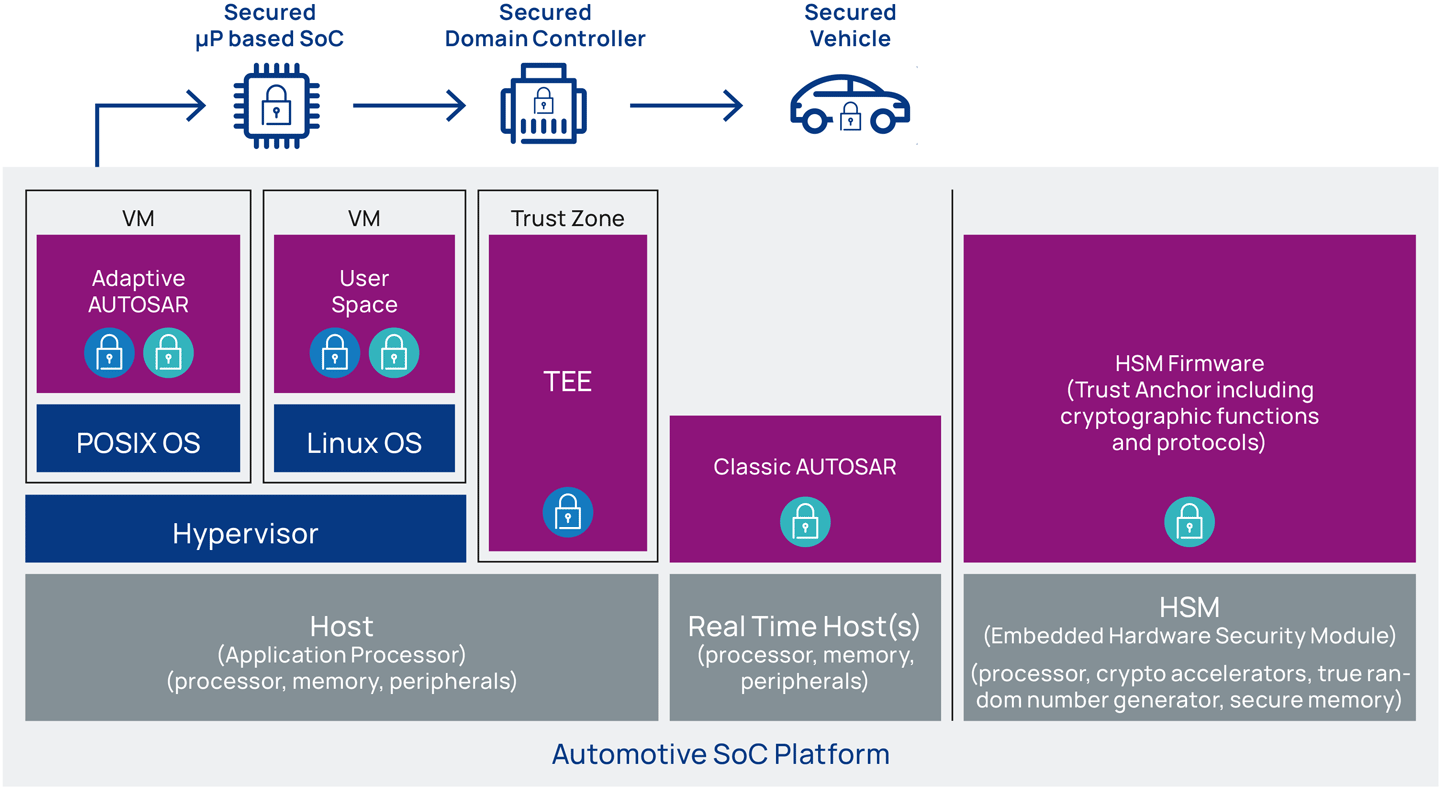 Secured
µP based SoC

Secured
Domain Controller

Secured
Vehicle

VM

Adaptive AUTOSAR

POSIX OS

VM

User Space

Linux OS

Hypervisor

Trust Zone

TEE

Classic AUTOSAR

HSM Firmware
(Trust Anchor including cryptographic functions and protocols)

Host
(Application Processor)
(processor, memory, peripherals)

Real Time Host(s)
(processor, memory, peripherals)

HSM
(Embedded Hardware Security Module)
(processor, crypto accelerators, true random number generator, secure memory)

Automotive SoC Platform